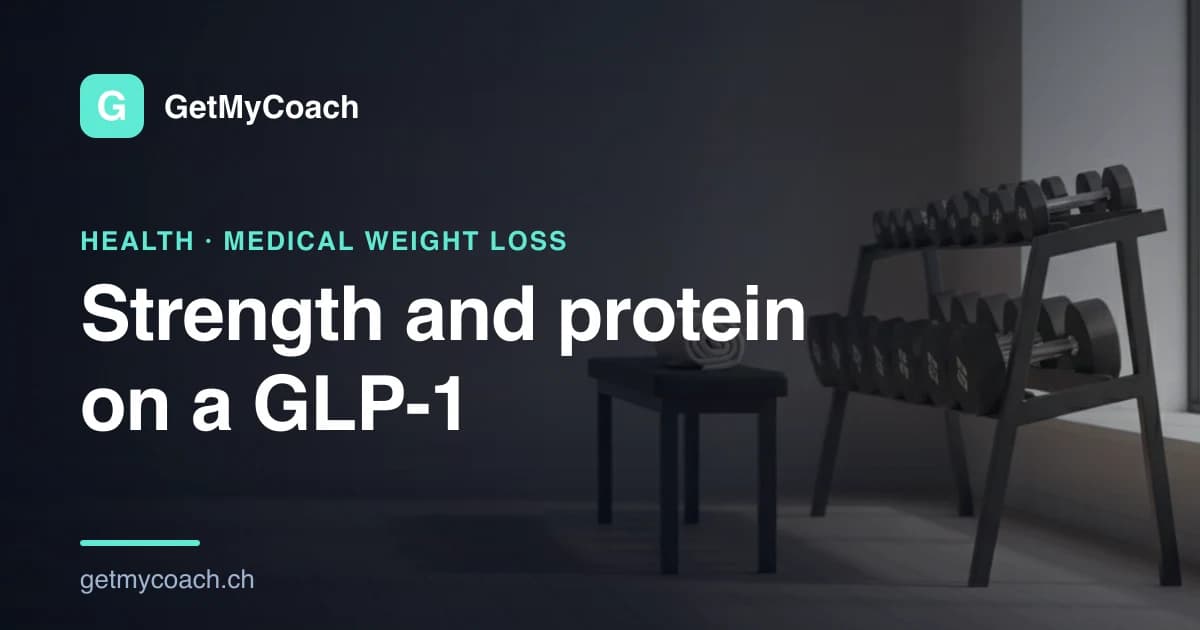 G

GetMyCoach

HEALTH · MEDICAL WEIGHT LOSS

Strength and protein on a GLP-1

getmycoach.ch